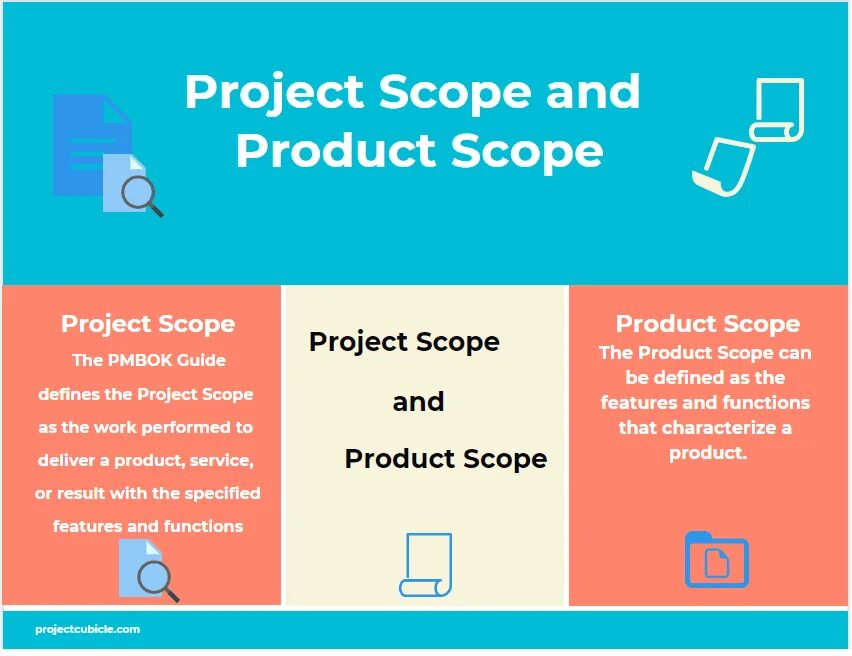 Project Scope and Product Scope

Project Scope
The PMBOK Guide defines the Project Scope as the work performed to deliver a product, service, or result with the specified features and functions

Project Scope

and

Product Scope

Product Scope
The Product Scope can be defined as the features and functions that characterize a product.

projectcubicle.com